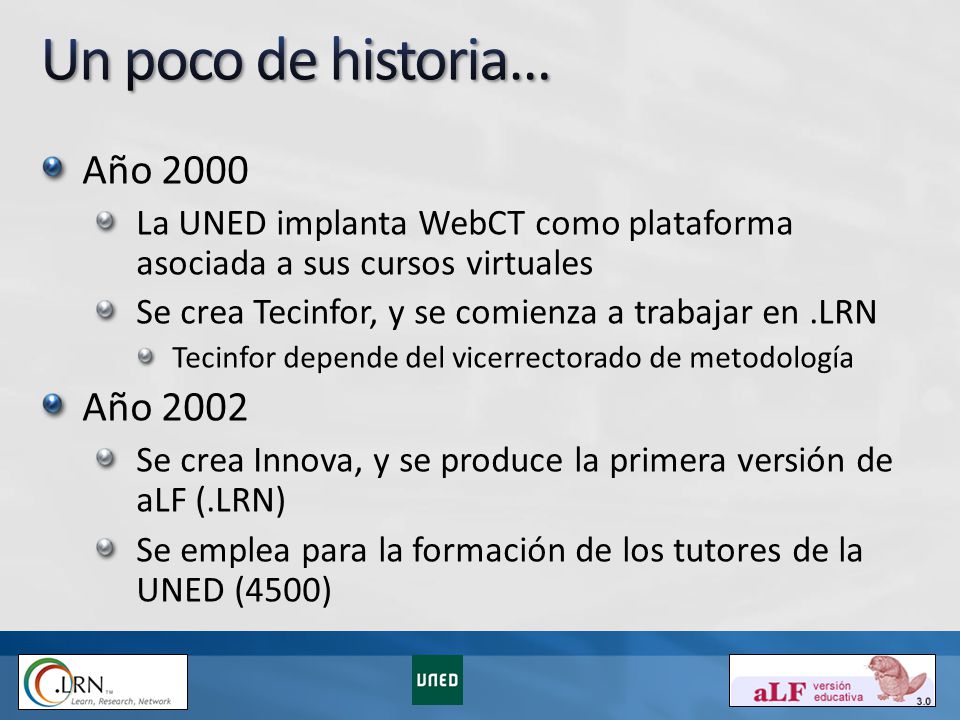 Un poco de historia…

Año 2000

La UNED implanta WebCT como plataforma asociada a sus cursos virtuales

Se crea Tecinfor, y se comienza a trabajar en .LRN

Tecinfor depende del vicerrectorado de metodología

Año 2002

Se crea Innova, y se produce la primera versión de aLF (.LRN)

Se emplea para la formación de los tutores de la UNED (4500)

.LRN™ Learn, Research, Network

UNED

aLF versión educativa 3.0